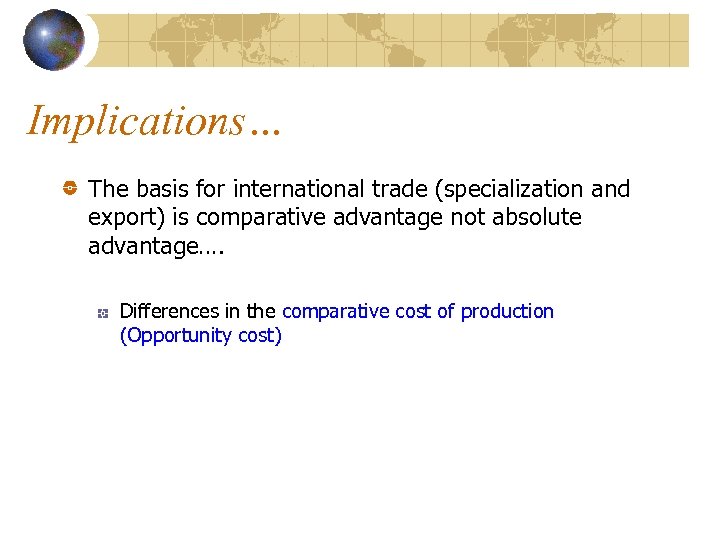 Implications…

The basis for international trade (specialization and export) is comparative advantage not absolute advantage….

Differences in the comparative cost of production (Opportunity cost)